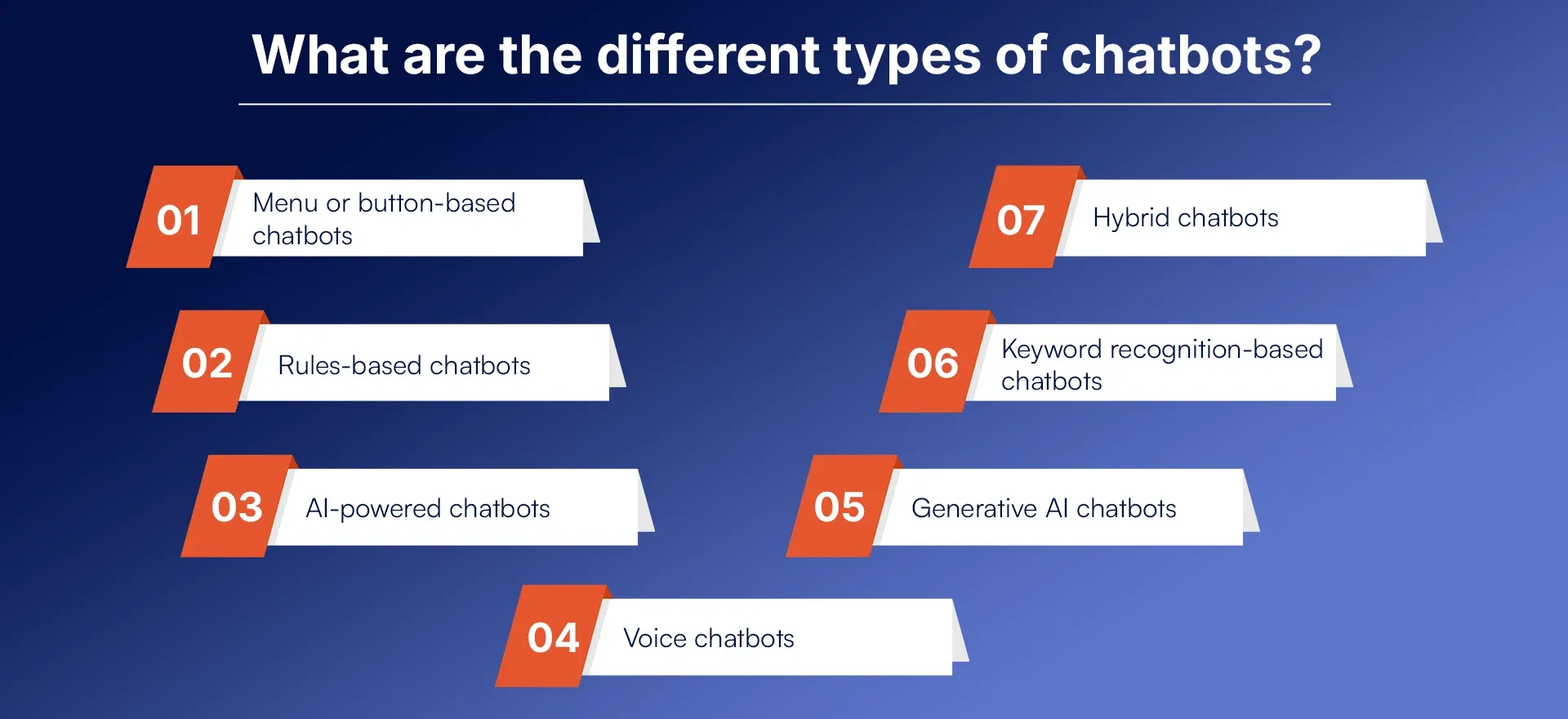 What are the different types of chatbots?

01 Menu or button-based chatbots

02 Rules-based chatbots

03 AI-powered chatbots

04 Voice chatbots

05 Generative AI chatbots

06 Keyword recognition-based chatbots

07 Hybrid chatbots